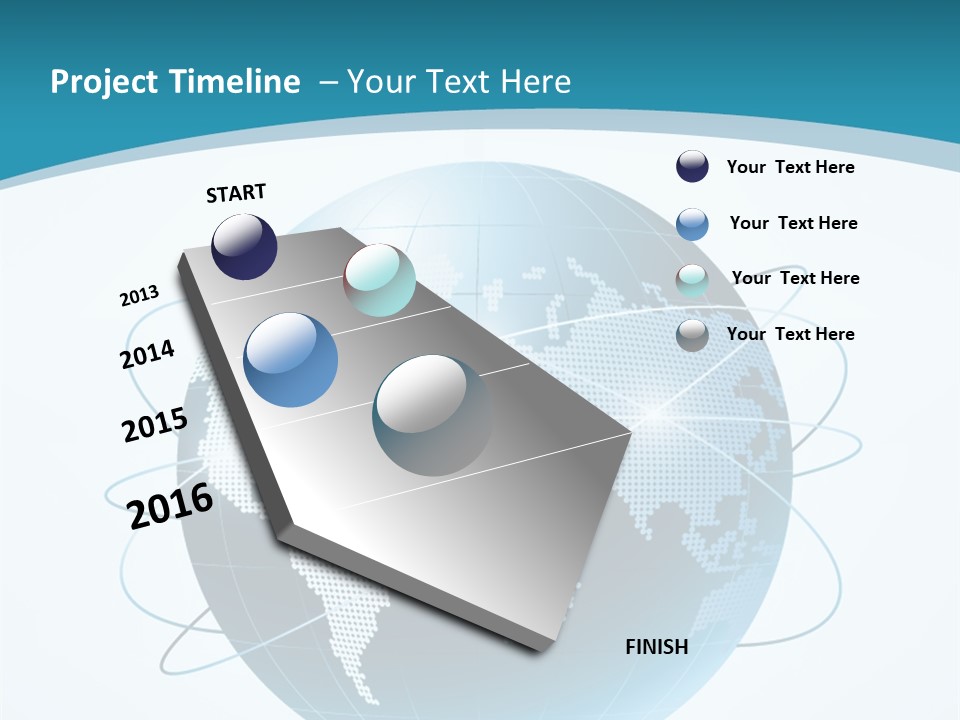 Project Timeline – Your Text Here

START

2013

2014

2015

2016

FINISH

Your Text Here

Your Text Here

Your Text Here

Your Text Here